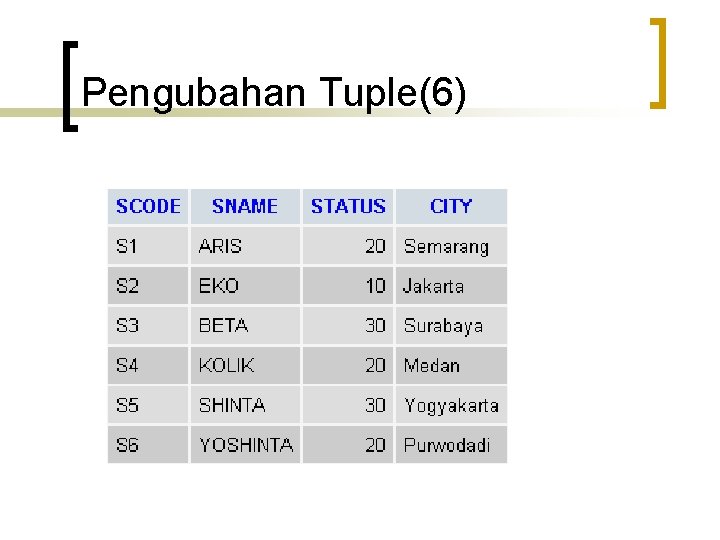 Pengubahan Tuple(6)

| SCODE | SNAME | STATUS | CITY |
|---|---|---|---|
| S1 | ARIS | 20 | Semarang |
| S2 | EKO | 10 | Jakarta |
| S3 | BETA | 30 | Surabaya |
| S4 | KOLIK | 20 | Medan |
| S5 | SHINTA | 30 | Yogyakarta |
| S6 | YOSHINTA | 20 | Purwodadi |